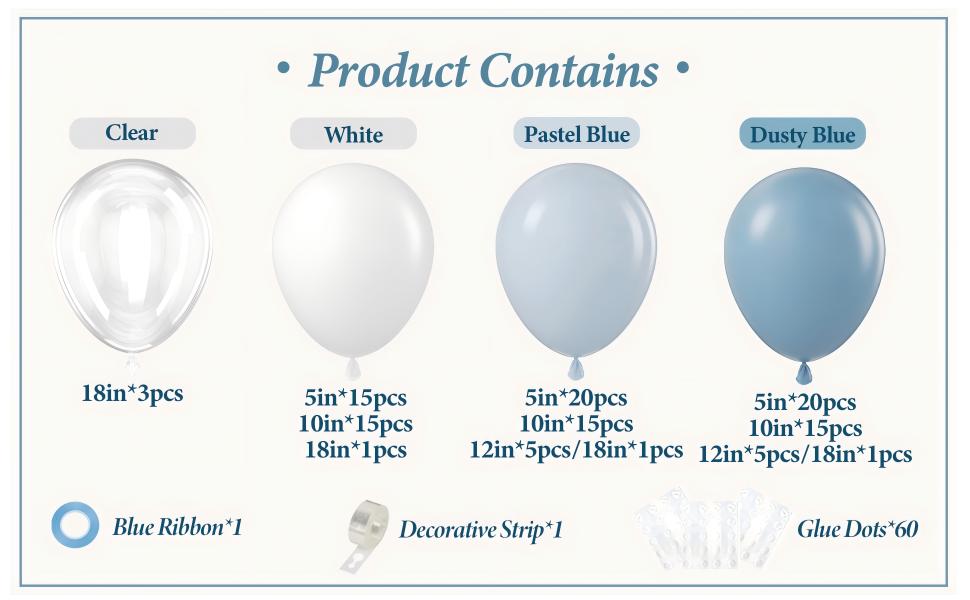 • Product Contains •

Clear

18in*3pcs

White

5in*15pcs
10in*15pcs
18in*1pcs

Pastel Blue

5in*20pcs
10in*15pcs
12in*5pcs/18in*1pcs

Dusty Blue

5in*20pcs
10in*15pcs
12in*5pcs/18in*1pcs

Blue Ribbon*1

Decorative Strip*1

Glue Dots*60